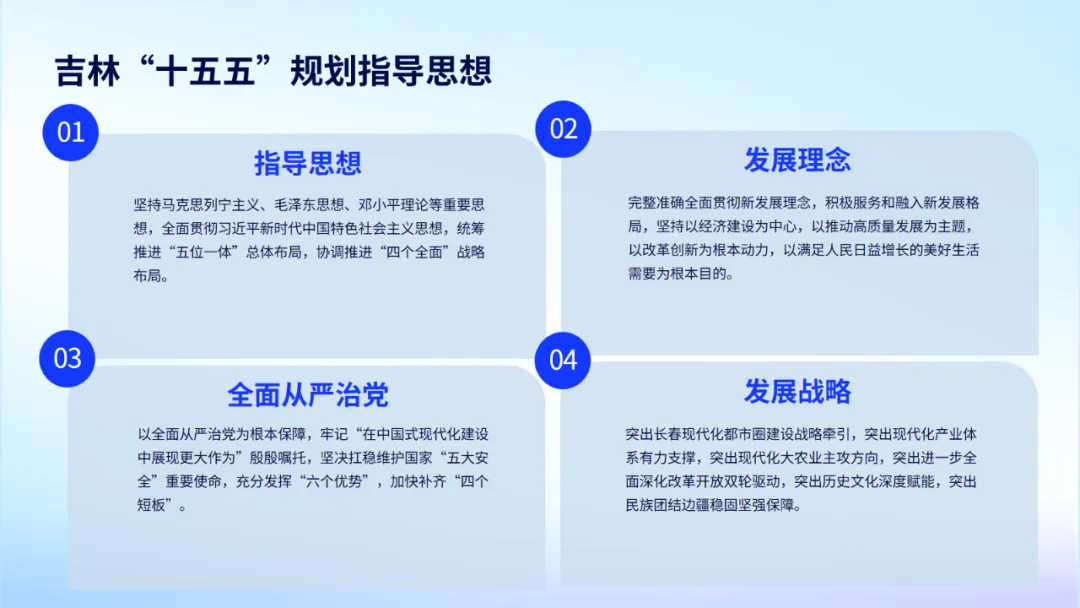 吉林“十五五”规划指导思想

01

指导思想

坚持马克思列宁主义、毛泽东思想、邓小平理论等重要思想，全面贯彻习近平新时代中国特色社会主义思想，统筹推进“五位一体”总体布局，协调推进“四个全面”战略布局。

02

发展理念

完整准确全面贯彻新发展理念，积极服务和融入新发展格局，坚持以经济建设为中心，以推动高质量发展为主题，以改革创新为根本动力，以满足人民日益增长的美好生活需要为根本目的。

03

全面从严治党

以全面从严治党为根本保障，牢记“在中国式现代化建设中展现更大作为”殷殷嘱托，坚决扛稳维护国家“五大安全”重要使命，充分发挥“六个优势”，加快补齐“四个短板”。

04

发展战略

突出长春现代化都市圈建设战略牵引，突出现代化产业体系有力支撑，突出现代化大农业主攻方向，突出进一步全面深化改革开放双轮驱动，突出历史文化深度赋能，突出民族团结边疆稳固坚强保障。